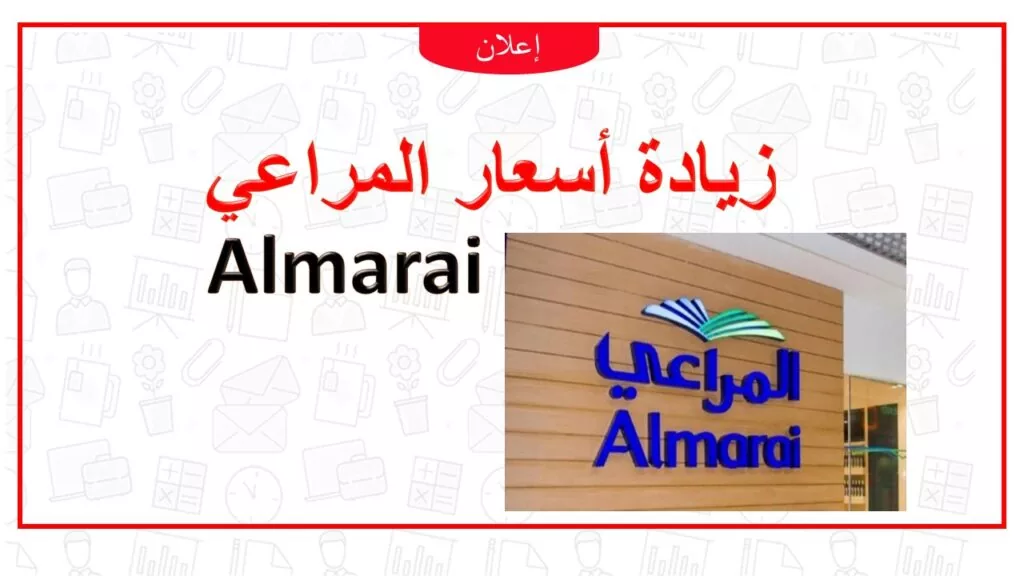 إعلان

زيادة أسعار المراعي

Almarai

المراعي
Almarai